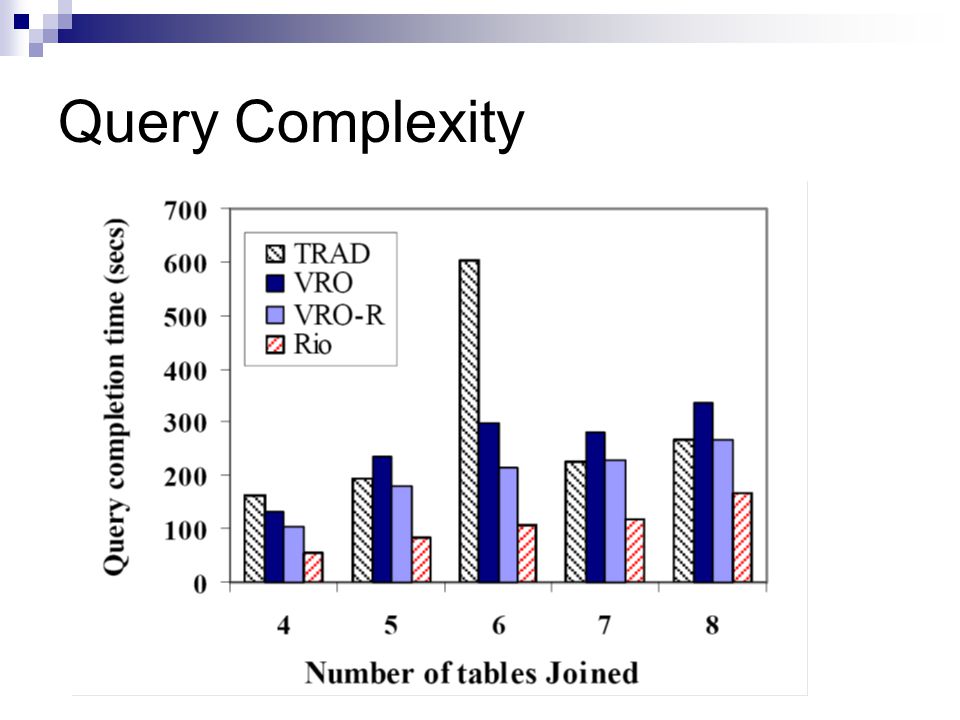 Query Complexity

Query completion time (secs)

700
600
500
400
300
200
100
0

TRAD
VRO
VRO-R
Rio

4
5
6
7
8

Number of tables Joined